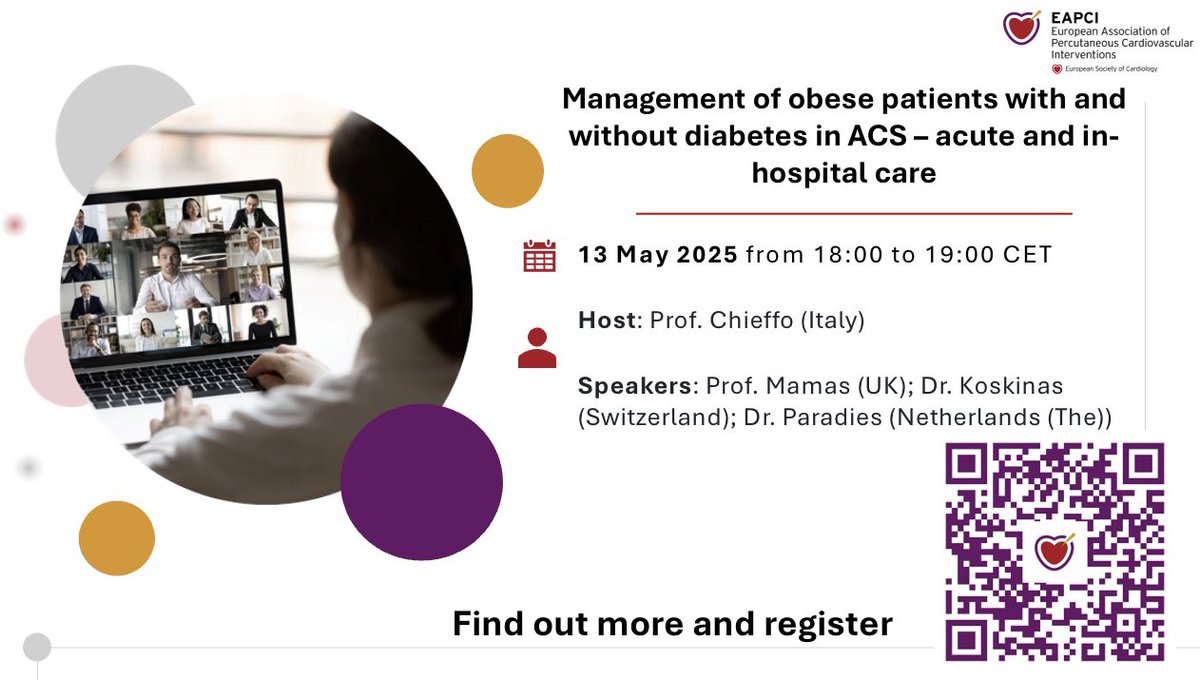 EAPCI
European Association of Percutaneous Cardiovascular Interventions
European Society of Cardiology

Management of obese patients with and without diabetes in ACS – acute and in-hospital care

13 May 2025 from 18:00 to 19:00 CET

Host: Prof. Chieffo (Italy)

Speakers: Prof. Mamas (UK); Dr. Koskinas (Switzerland); Dr. Paradies (Netherlands (The))

Find out more and register